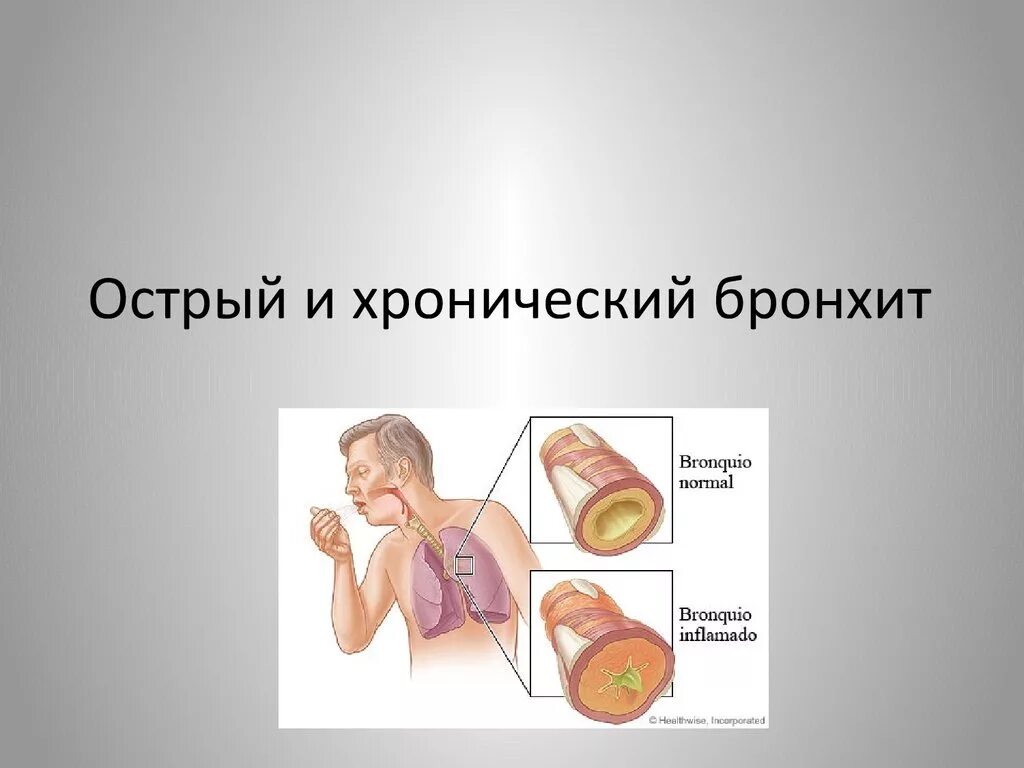 Острый и хронический бронхит

Bronquio normal

Bronquio inflamado

© Healthwise, Incorporated